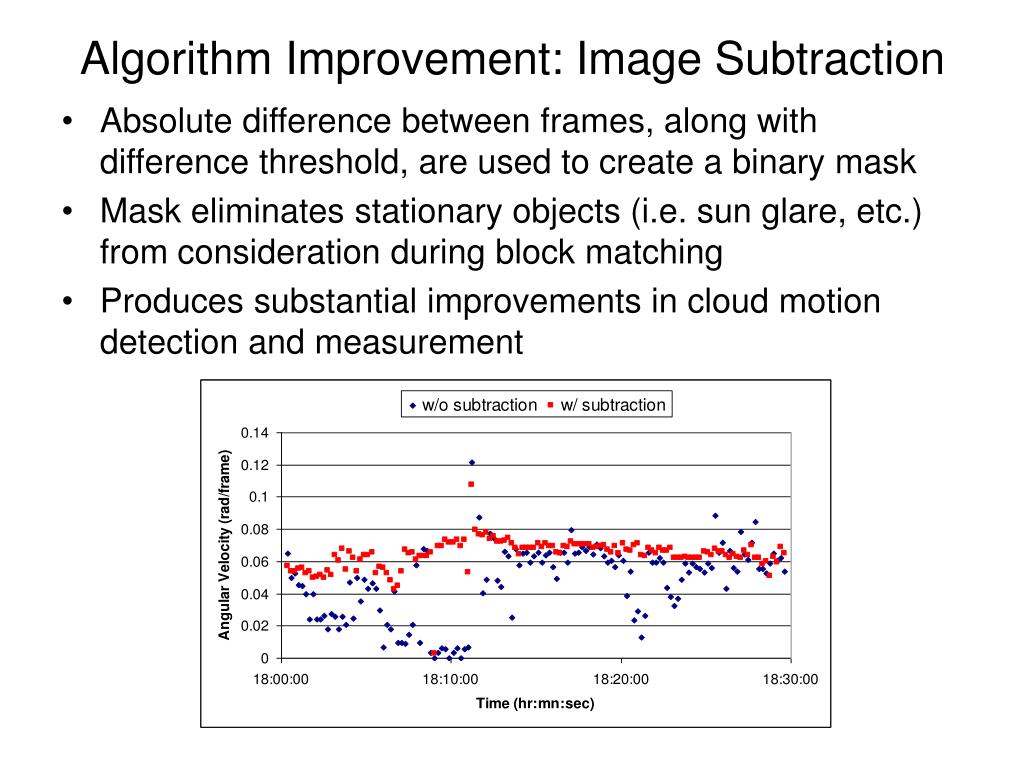 Algorithm Improvement: Image Subtraction

• Absolute difference between frames, along with difference threshold, are used to create a binary mask
• Mask eliminates stationary objects (i.e. sun glare, etc.) from consideration during block matching
• Produces substantial improvements in cloud motion detection and measurement

w/o subtraction
w/ subtraction

Angular Velocity (rad/frame)

0.14
0.12
0.1
0.08
0.06
0.04
0.02
0

18:00:00
18:10:00
18:20:00
18:30:00

Time (hr:mn:sec)